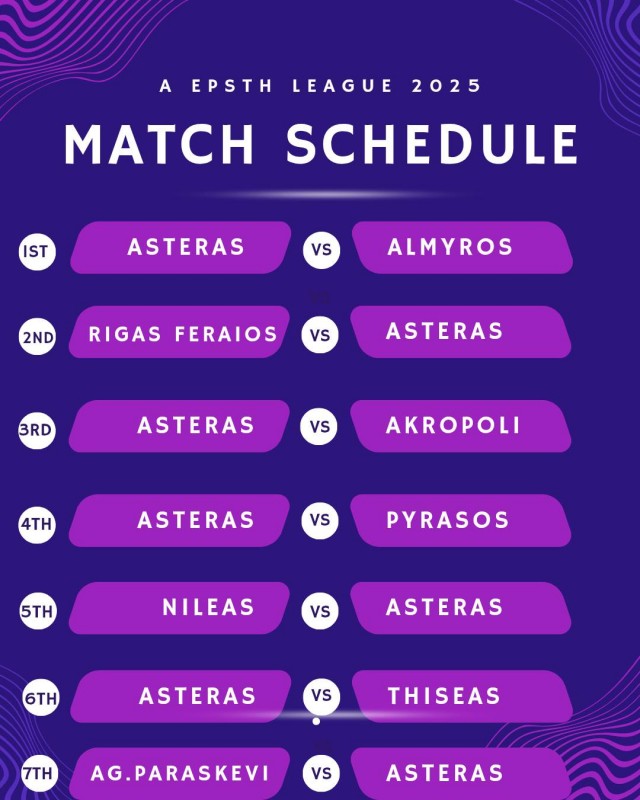 A EPSTH LEAGUE 2025

MATCH SCHEDULE

1ST ASTERAS VS ALMYROS

2ND RIGAS FERAIOS VS ASTERAS

3RD ASTERAS VS AKROPOLI

4TH ASTERAS VS PYRASOS

5TH NILEAS VS ASTERAS

6TH ASTERAS VS THISEAS

7TH AG.PARASKEVI VS ASTERAS